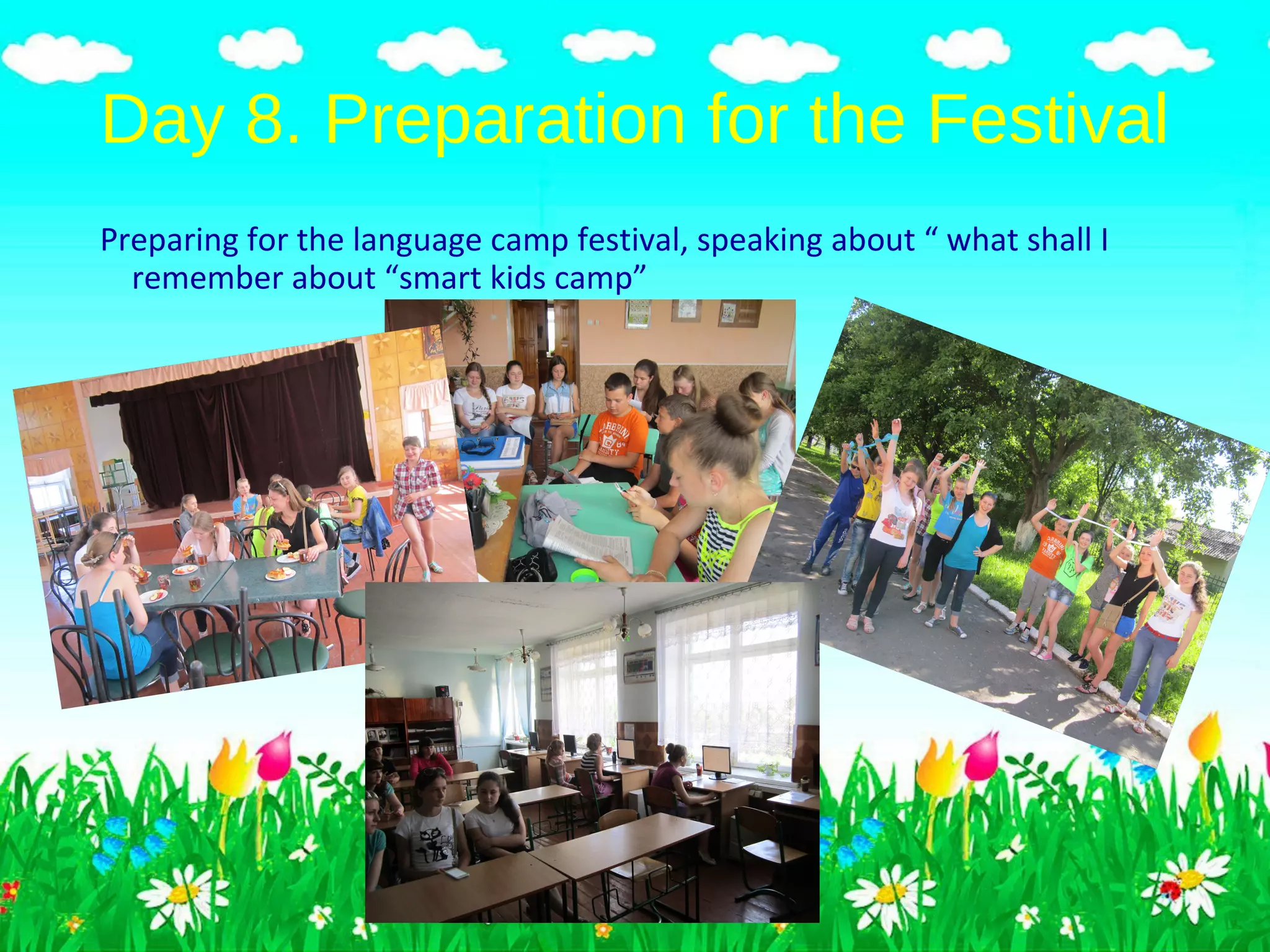 Day 8. Preparation for the Festival

Preparing for the language camp festival, speaking about “ what shall I remember about “smart kids camp”